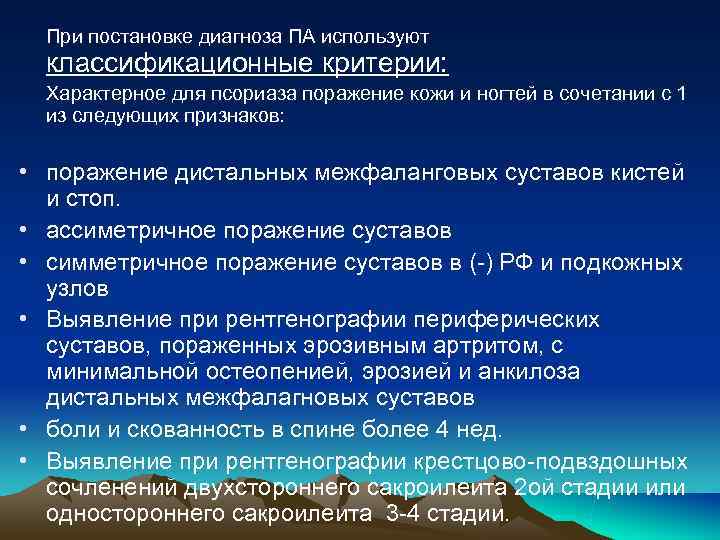 При постановке диагноза ПА используют
классификационные критерии:
Характерное для псориаза поражение кожи и ногтей в сочетании с 1 из следующих признаков:

• поражение дистальных межфаланговых суставов кистей и стоп.
• ассиметричное поражение суставов
• симметричное поражение суставов в (-) РФ и подкожных узлов
• Выявление при рентгенографии периферических суставов, пораженных эрозивным артритом, с минимальной остеопенией, эрозией и анкилоза дистальных межфалагновых суставов
• боли и скованность в спине более 4 нед.
• Выявление при рентгенографии крестцово-подвздошных сочленений двухстороннего сакроилеита 2ой стадии или одностороннего сакроилеита 3-4 стадии.